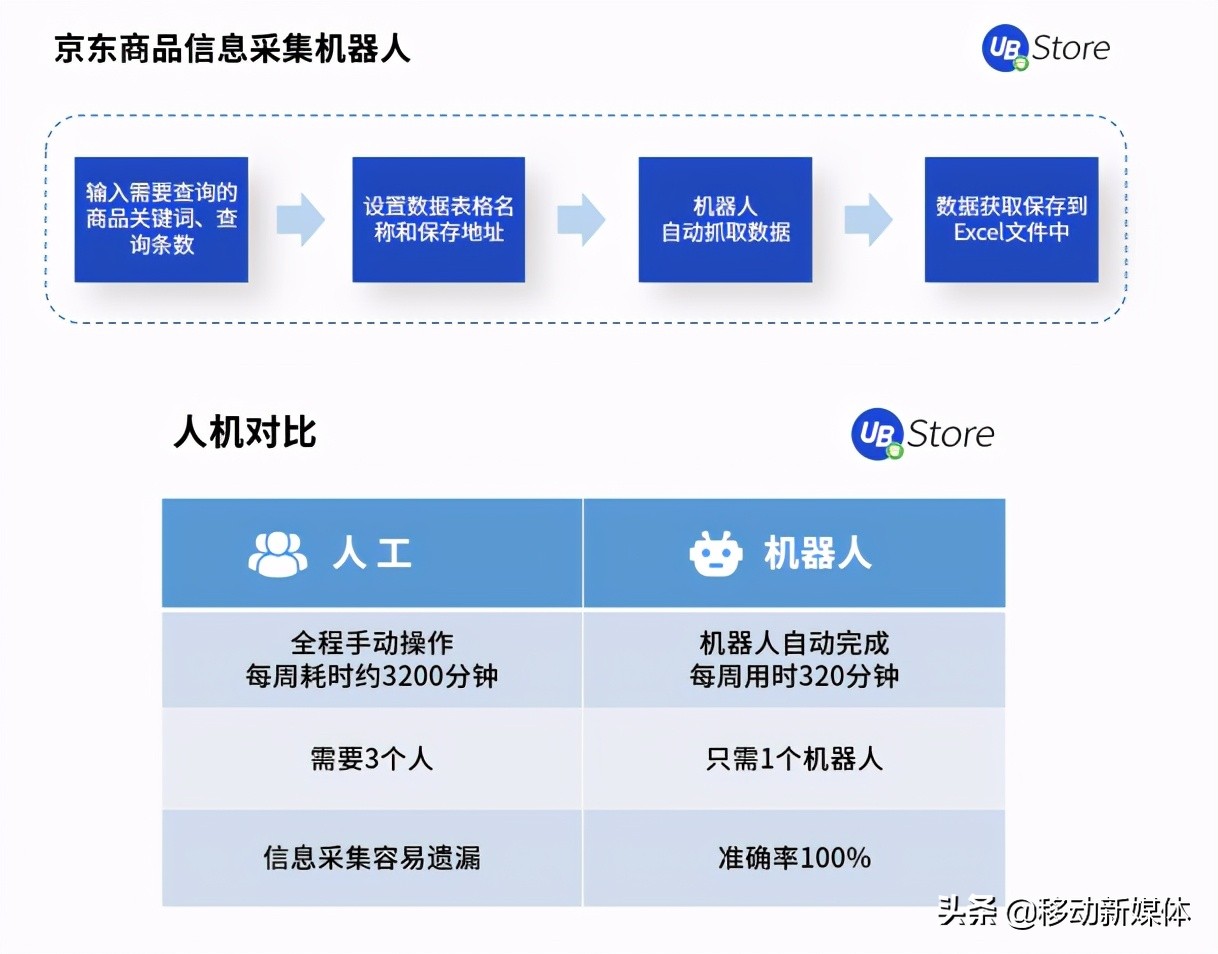 京东商品信息采集机器人

UB Store

输入需要查询的商品关键词、查询条数

设置数据表格名称和保存地址

机器人自动抓取数据

数据获取保存到Excel文件中

人机对比

UB Store

| 人工 | 机器人 |
|---|---|
| 全程手动操作 每周耗时约3200分钟 | 机器人自动完成 每周用时320分钟 |
| 需要3个人 | 只需1个机器人 |
| 信息采集容易遗漏 | 准确率100% |

头条 @移动新媒体